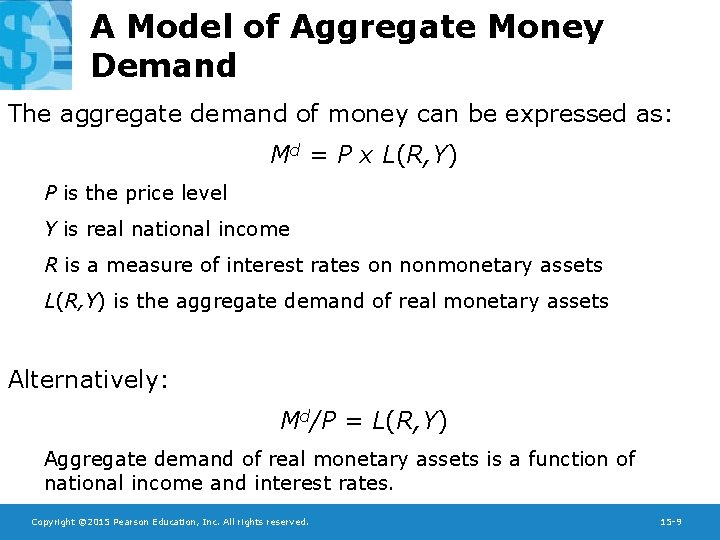 A Model of Aggregate Money Demand

The aggregate demand of money can be expressed as:

$M^d = P \times L(R,Y)$

$P$ is the price level

$Y$ is real national income

$R$ is a measure of interest rates on nonmonetary assets

$L(R,Y)$ is the aggregate demand of real monetary assets

Alternatively:

$M^d/P = L(R,Y)$

Aggregate demand of real monetary assets is a function of national income and interest rates.

Copyright ©2015 Pearson Education, Inc. All rights reserved.

15-9